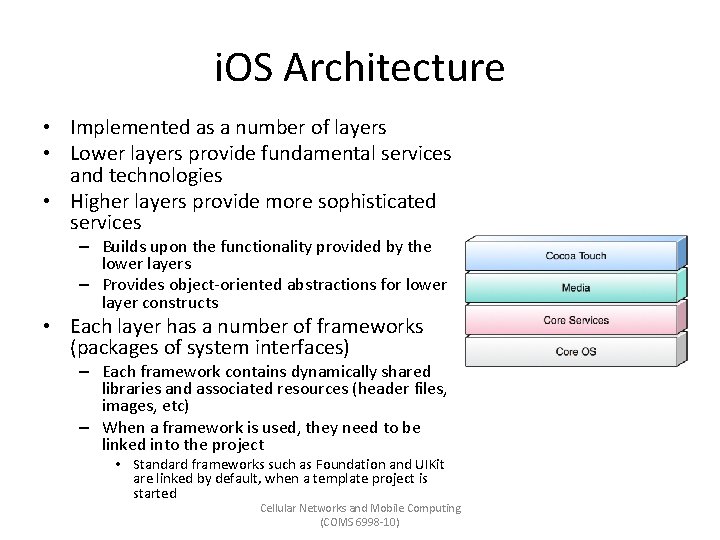 iOS Architecture

• Implemented as a number of layers
• Lower layers provide fundamental services and technologies
• Higher layers provide more sophisticated services
– Builds upon the functionality provided by the lower layers
– Provides object-oriented abstractions for lower layer constructs
• Each layer has a number of frameworks (packages of system interfaces)
– Each framework contains dynamically shared libraries and associated resources (header files, images, etc)
– When a framework is used, they need to be linked into the project
• Standard frameworks such as Foundation and UIKit are linked by default, when a template project is started

Cocoa Touch
Media
Core Services
Core OS

Cellular Networks and Mobile Computing (COMS 6998-10)